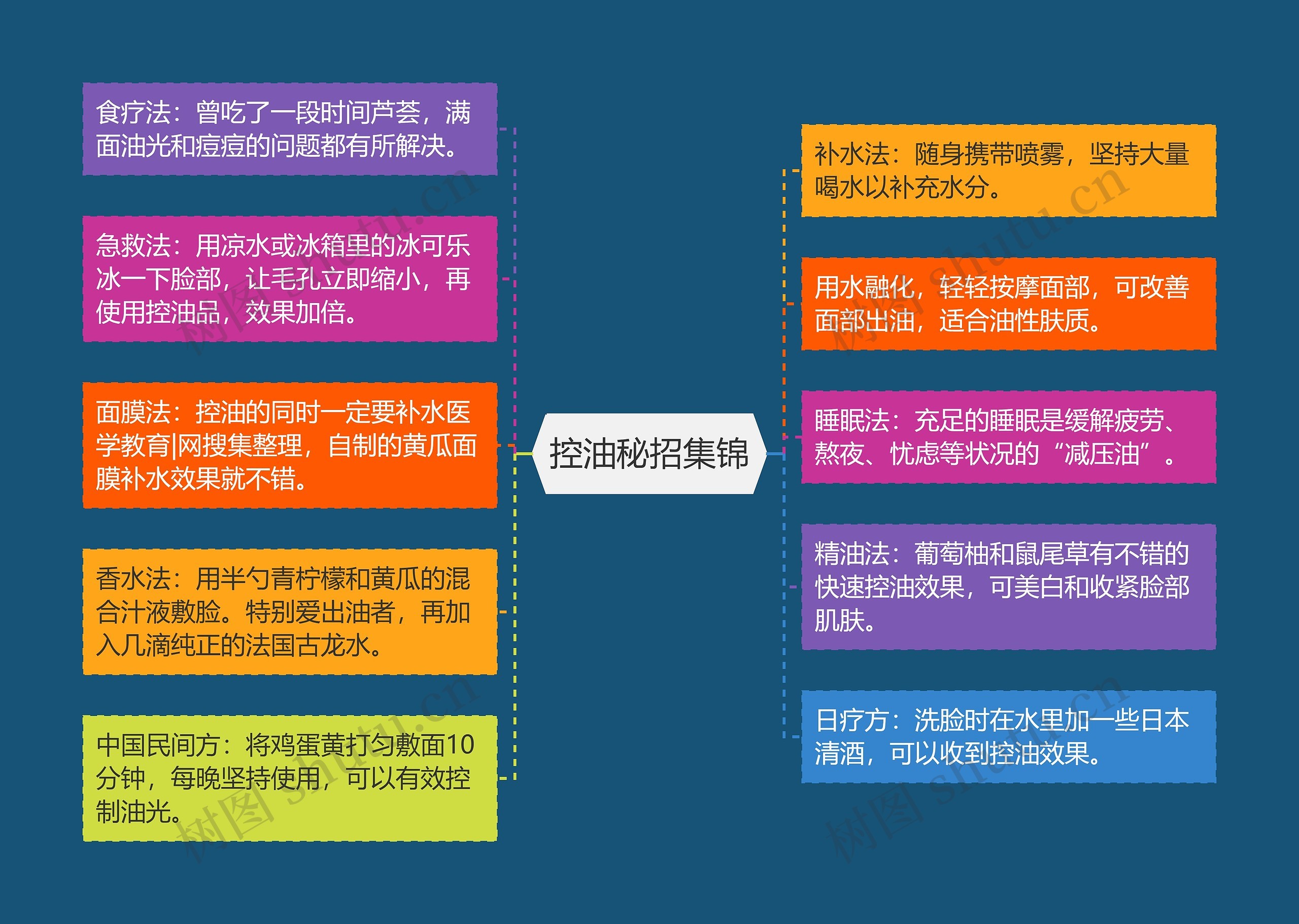 控油秘招集锦

食疗法：曾吃了一段时间芦荟，满面油光和痘痘的问题都有所解决。

急救法：用凉水或冰箱里的冰可乐冰一下脸部，让毛孔立即缩小，再使用控油品，效果加倍。

面膜法：控油的同时一定要补水医学教育|网搜集整理，自制的黄瓜面膜补水效果就不错。

香水法：用半勺青柠檬和黄瓜的混合汁液敷脸。特别爱出油者，再加入几滴纯正的法国古龙水。

中国民间方：将鸡蛋黄打匀敷面10分钟，每晚坚持使用，可以有效控制油光。

补水法：随身携带喷雾，坚持大量喝水以补充水分。

用水融化，轻轻按摩面部，可改善面部出油，适合油性肤质。

睡眠法：充足的睡眠是缓解疲劳、熬夜、忧虑等状况的“减压油”。

精油法：葡萄柚和鼠尾草有不错的快速控油效果，可美白和收紧脸部肌肤。

日疗方：洗脸时在水里加一些日本清酒，可以收到控油效果。

树图 shutu.cn
树图 shutu.cn
树图 shutu.cn
树图 shutu.cn